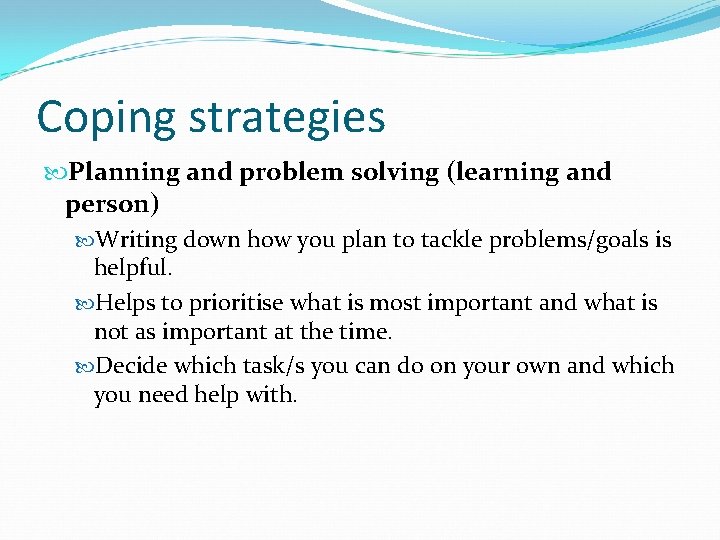 Coping strategies

Planning and problem solving (learning and person)

Writing down how you plan to tackle problems/goals is helpful.

Helps to prioritise what is most important and what is not as important at the time.

Decide which task/s you can do on your own and which you need help with.